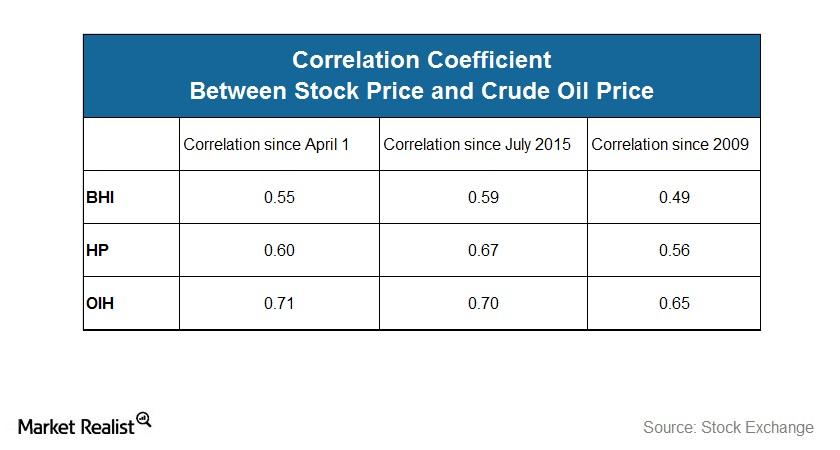 Correlation Coefficient
Between Stock Price and Crude Oil Price

| | Correlation since April 1 | Correlation since July 2015 | Correlation since 2009 |
|---|---|---|---|
| BHI | 0.55 | 0.59 | 0.49 |
| HP | 0.60 | 0.67 | 0.56 |
| OIH | 0.71 | 0.70 | 0.65 |

Market Realist

Source: Stock Exchange